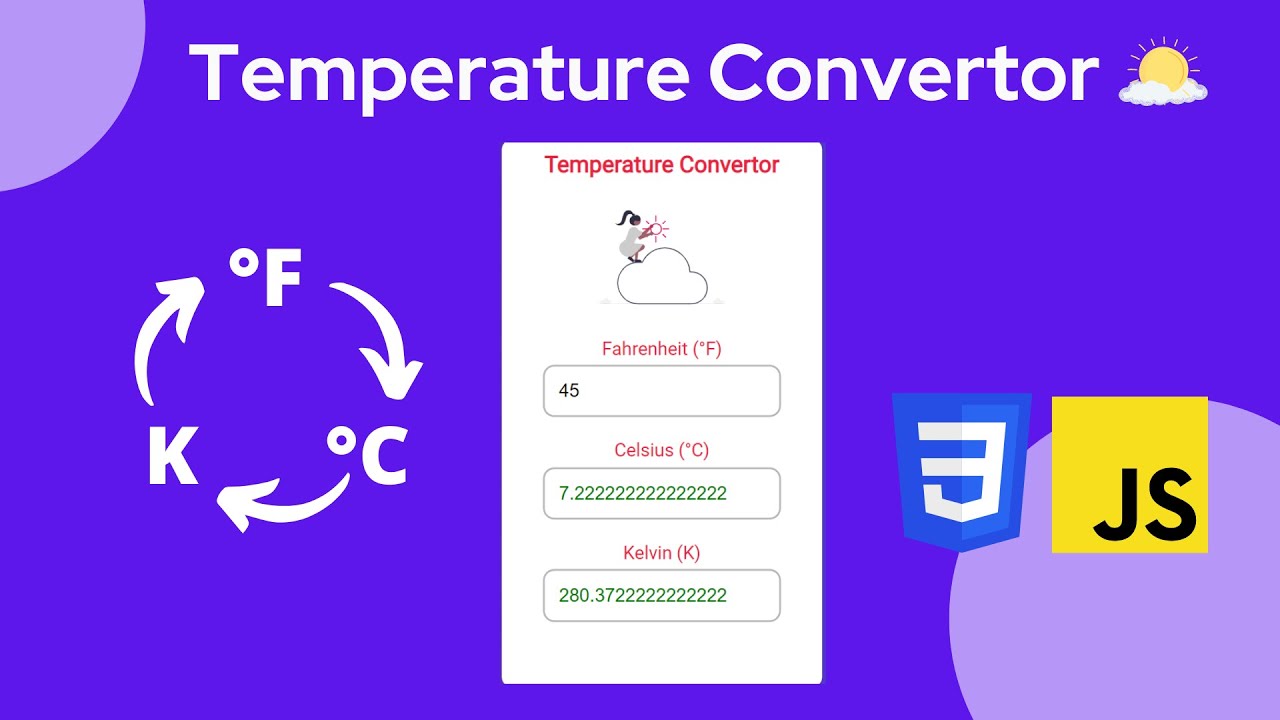 Temperature Convertor

°F

K

°C

Temperature Convertor

Fahrenheit (°F)

45

Celsius (°C)

7.222222222222222

Kelvin (K)

280.3722222222222

3

JS